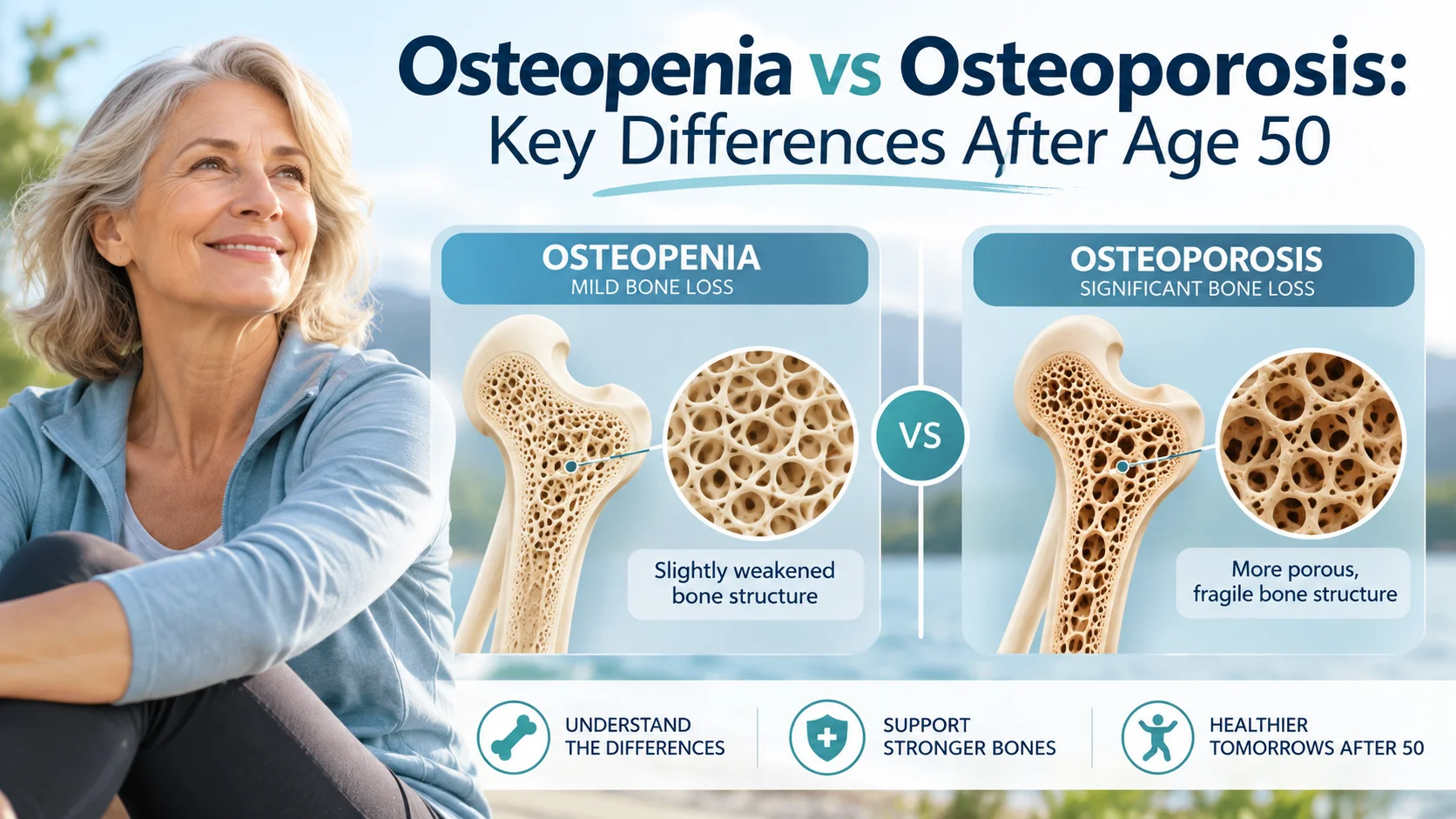 Osteopenia vs Osteoporosis:
Key Differences After Age 50

OSTEOPENIA
MILD BONE LOSS

Slightly weakened bone structure

VS

OSTEOPOROSIS
SIGNIFICANT BONE LOSS

More porous, fragile bone structure

UNDERSTAND THE DIFFERENCES

SUPPORT STRONGER BONES

HEALTHIER TOMORROWS AFTER 50